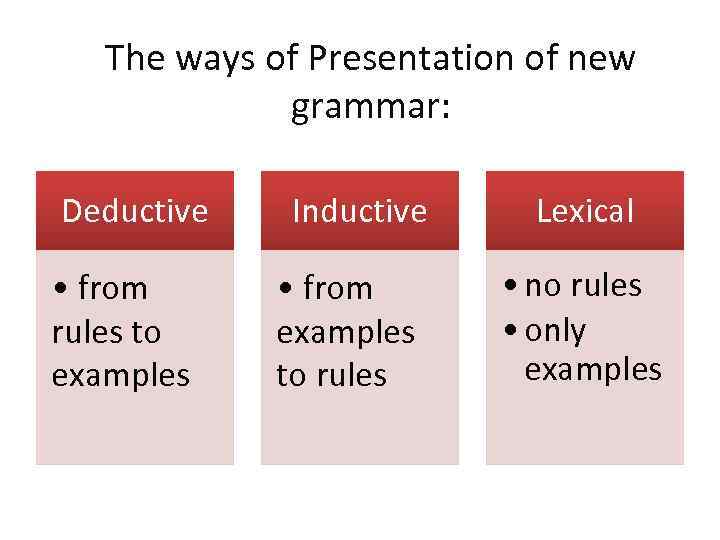 The ways of Presentation of new grammar:

Deductive

• from rules to examples

Inductive

• from examples to rules

Lexical

• no rules
• only examples